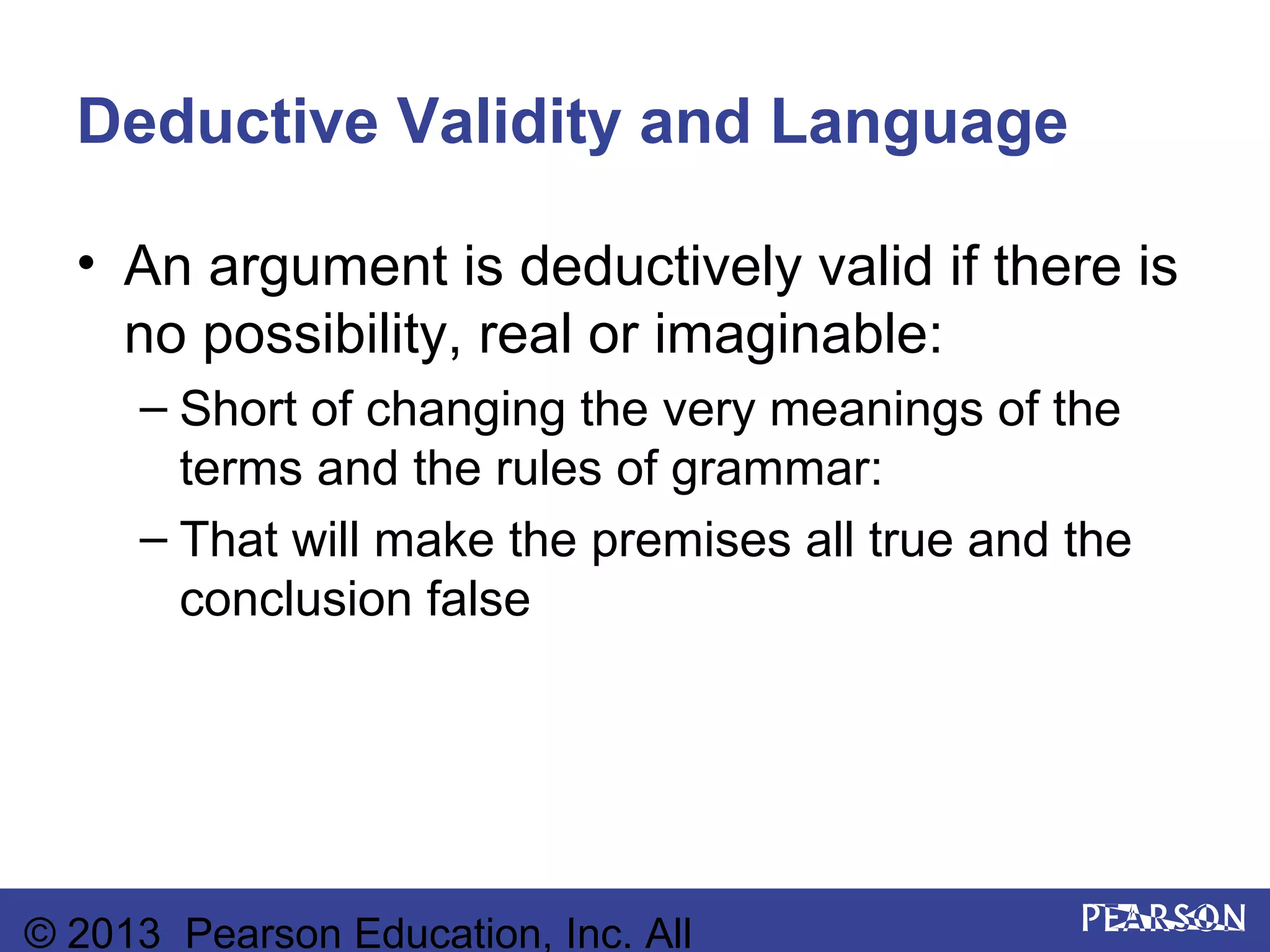 Deductive Validity and Language

• An argument is deductively valid if there is no possibility, real or imaginable:

– Short of changing the very meanings of the terms and the rules of grammar:

– That will make the premises all true and the conclusion false

© 2013 Pearson Education, Inc. All

PEARSON